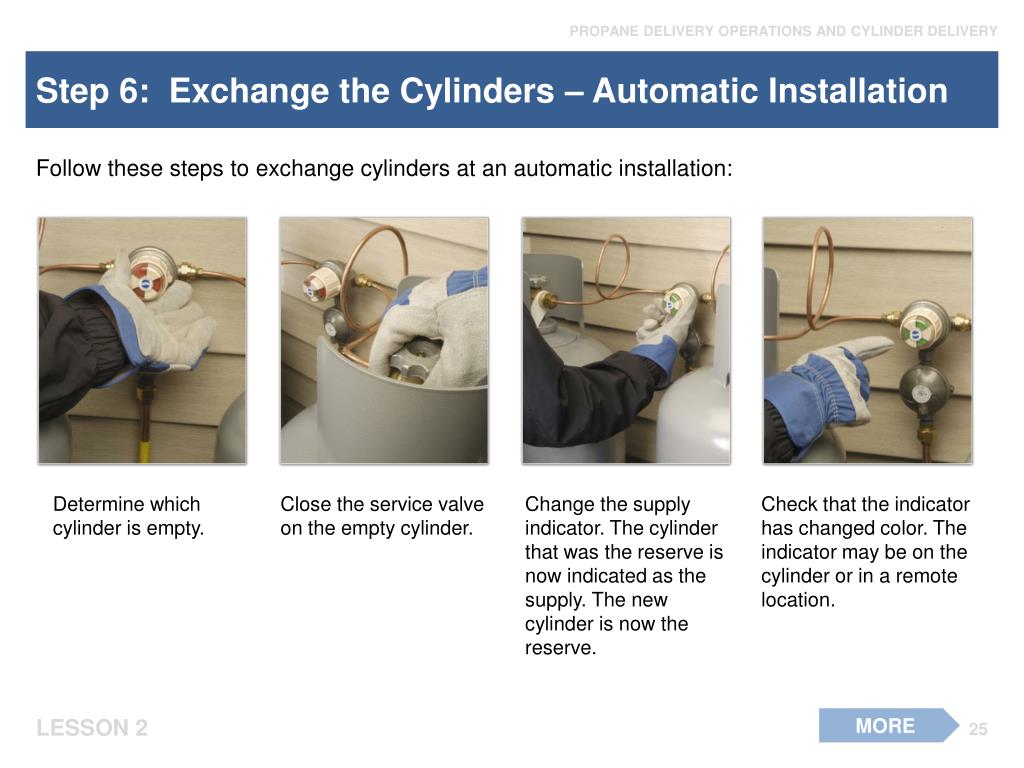 PROPANE DELIVERY OPERATIONS AND CYLINDER DELIVERY

Step 6: Exchange the Cylinders – Automatic Installation

Follow these steps to exchange cylinders at an automatic installation:

Determine which cylinder is empty.

Close the service valve on the empty cylinder.

Change the supply indicator. The cylinder that was the reserve is now indicated as the supply. The new cylinder is now the reserve.

Check that the indicator has changed color. The indicator may be on the cylinder or in a remote location.

LESSON 2

MORE

25